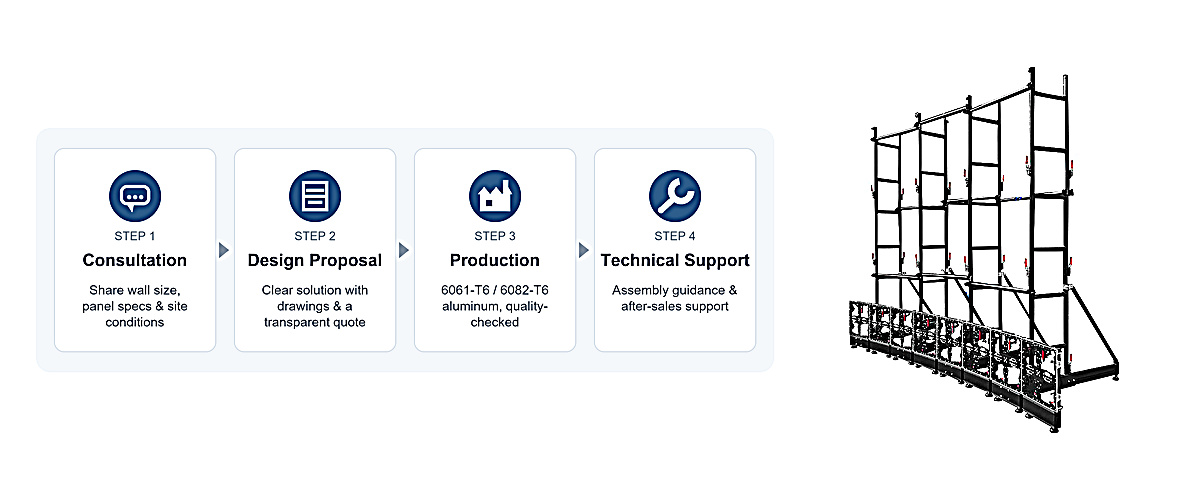 STEP 1
Consultation
Share wall size, panel specs & site conditions

STEP 2
Design Proposal
Clear solution with drawings & a transparent quote

STEP 3
Production
6061-T6 / 6082-T6 aluminum, quality-checked

STEP 4
Technical Support
Assembly guidance & after-sales support